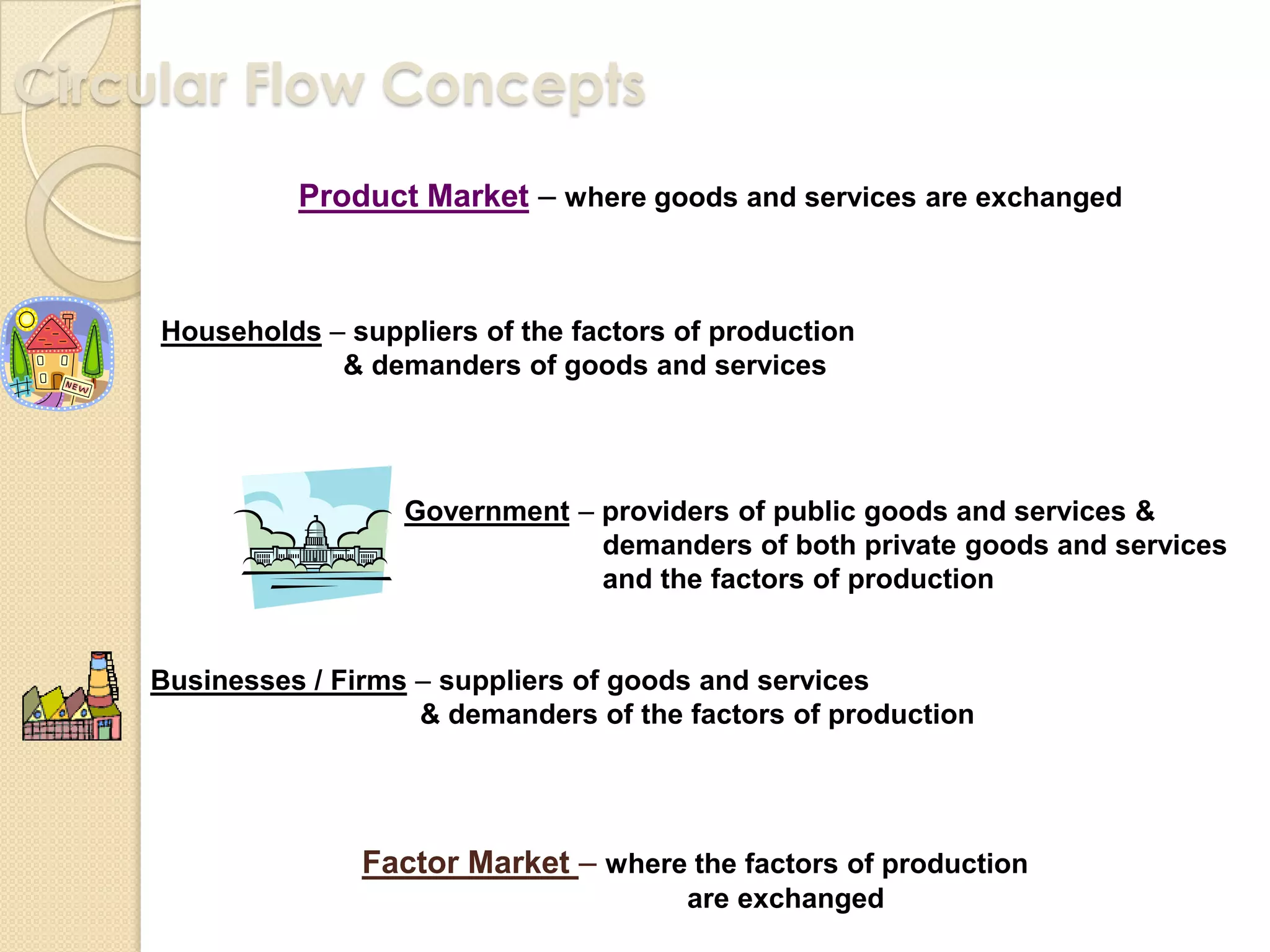 Circular Flow Concepts

Product Market – where goods and services are exchanged

NEW

Households – suppliers of the factors of production & demanders of goods and services

Government – providers of public goods and services & demanders of both private goods and services and the factors of production

Businesses / Firms – suppliers of goods and services & demanders of the factors of production

Factor Market – where the factors of production are exchanged